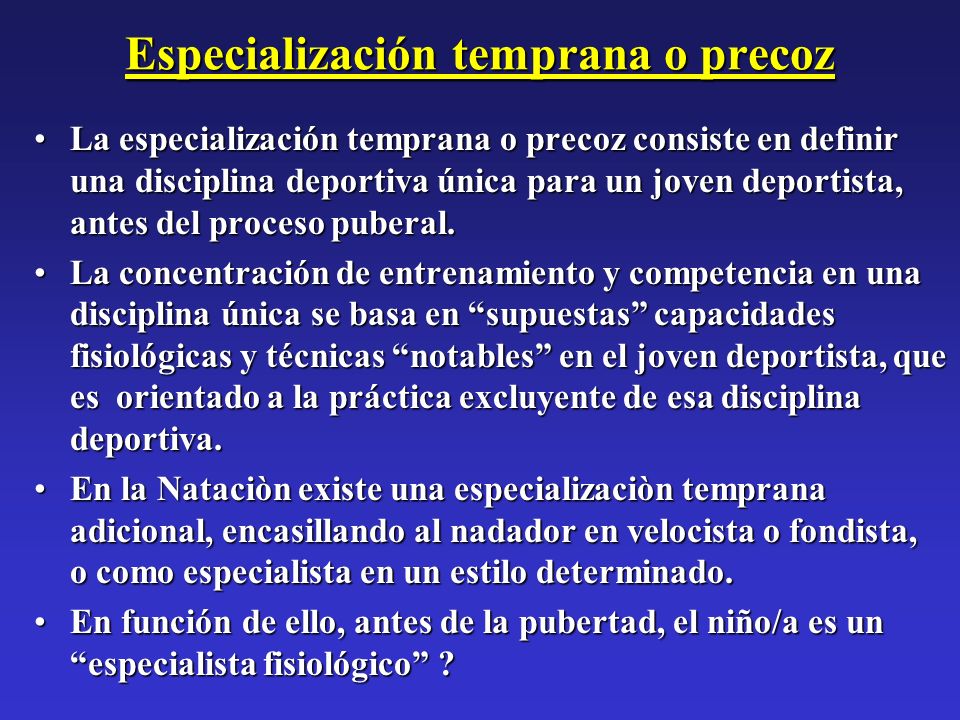 Especialización temprana o precoz

• La especialización temprana o precoz consiste en definir una disciplina deportiva única para un joven deportista, antes del proceso puberal.

• La concentración de entrenamiento y competencia en una disciplina única se basa en “supuestas” capacidades fisiológicas y técnicas “notables” en el joven deportista, que es orientado a la práctica excluyente de esa disciplina deportiva.

• En la Nataciòn existe una especializaciòn temprana adicional, encasillando al nadador en velocista o fondista, o como especialista en un estilo determinado.

• En función de ello, antes de la pubertad, el niño/a es un “especialista fisiológico” ?